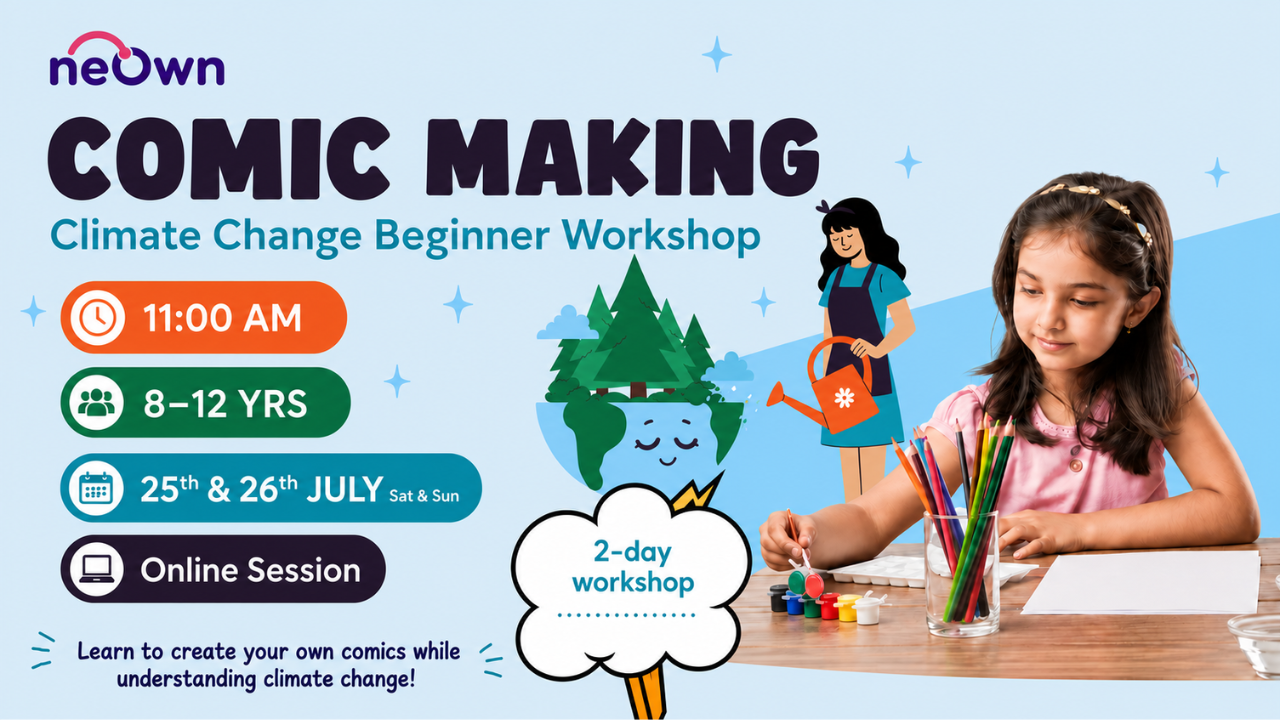 neOwn

COMIC MAKING

Climate Change Beginner Workshop

11:00 AM

8–12 YRS

25th & 26th JULY Sat & Sun

Online Session

2-day workshop

Learn to create your own comics while understanding climate change!